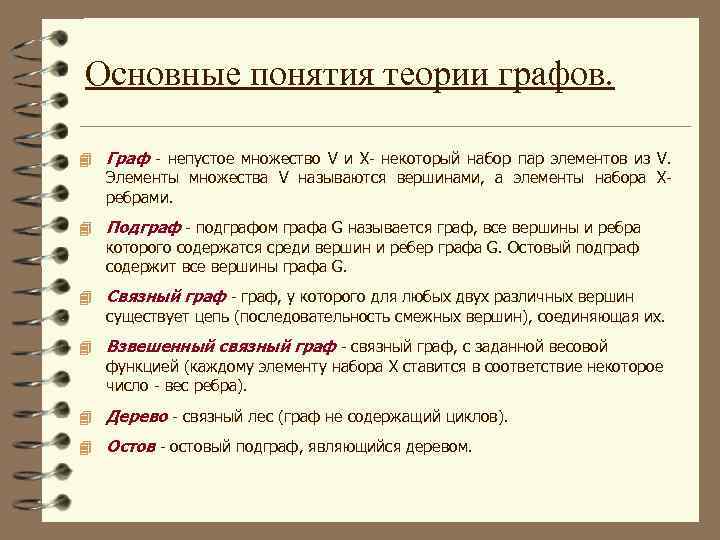 Основные понятия теории графов.

Граф - непустое множество V и X- некоторый набор пар элементов из V. Элементы множества V называются вершинами, а элементы набора X- ребрами.

Подграф - подграфом графа G называется граф, все вершины и ребра которого содержатся среди вершин и ребер графа G. Остовый подграф содержит все вершины графа G.

Связный граф - граф, у которого для любых двух различных вершин существует цепь (последовательность смежных вершин), соединяющая их.

Взвешенный связный граф - связный граф, с заданной весовой функцией (каждому элементу набора X ставится в соответствие некоторое число - вес ребра).

Дерево - связный лес (граф не содержащий циклов).

Остов - остовый подграф, являющийся деревом.